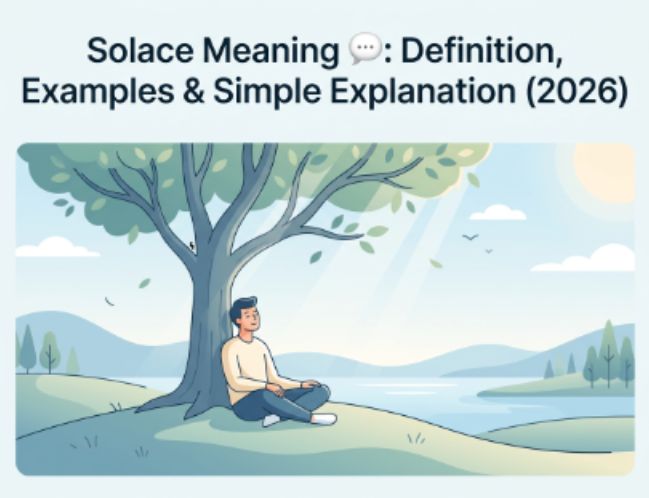 Solace Meaning 💬: Definition, Examples & Simple Explanation (2026)